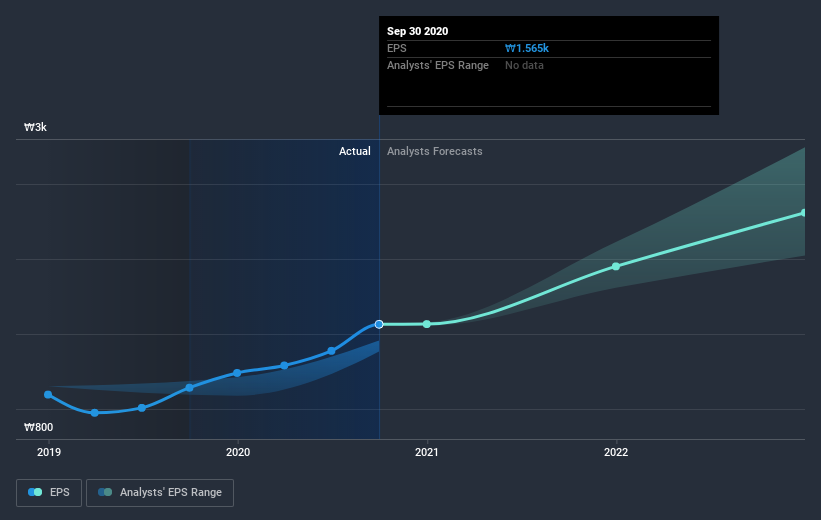 Sep 30 2020
EPS ₩1.565k
Analysts' EPS Range No data

₩3k
Actual Analysts Forecasts
₩800
2019 2020 2021 2022

EPS Analysts' EPS Range